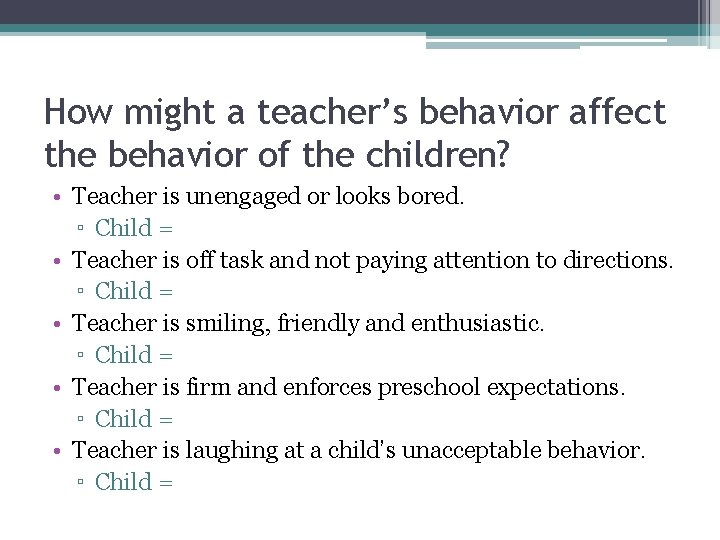 How might a teacher's behavior affect the behavior of the children?

• Teacher is unengaged or looks bored.
▫ Child =
• Teacher is off task and not paying attention to directions.
▫ Child =
• Teacher is smiling, friendly and enthusiastic.
▫ Child =
• Teacher is firm and enforces preschool expectations.
▫ Child =
• Teacher is laughing at a child's unacceptable behavior.
▫ Child =